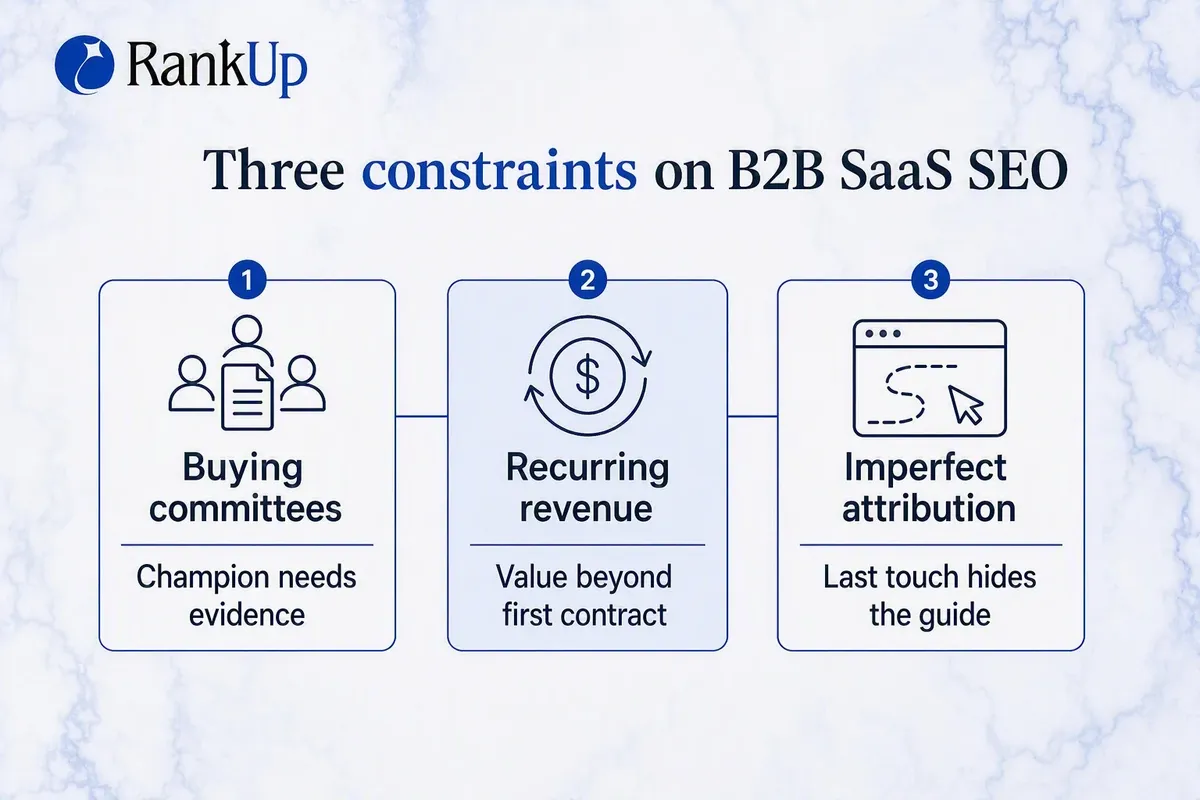 RankUp

Three constraints on B2B SaaS SEO

1
Buying committees
Champion needs evidence

2
$
Recurring revenue
Value beyond first contract

3
Imperfect attribution
Last touch hides the guide